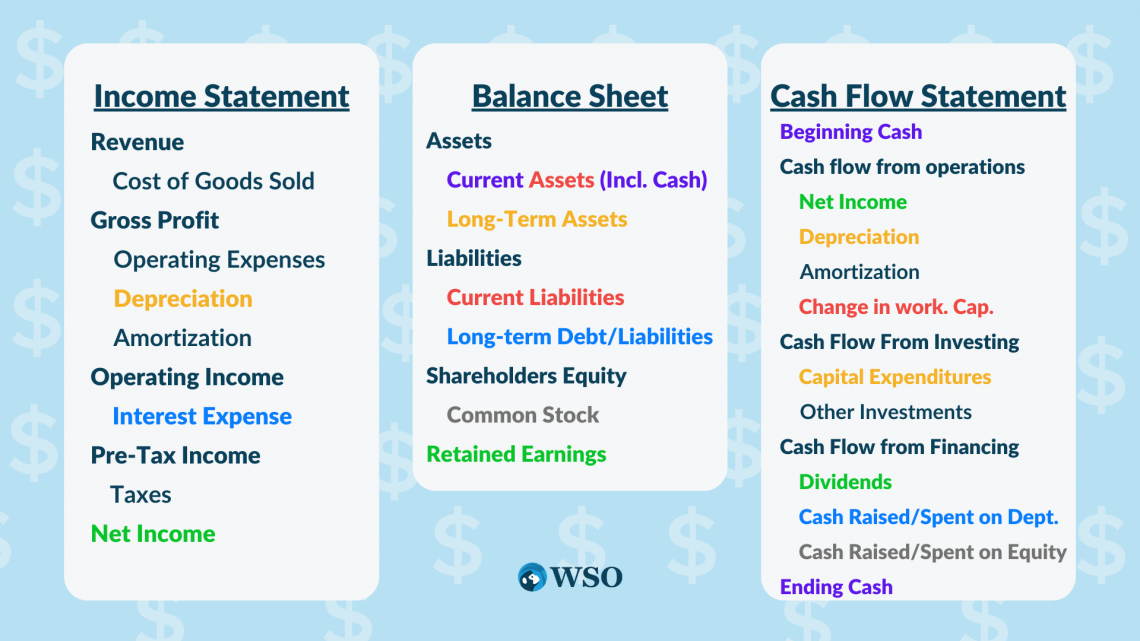 Income Statement

Revenue
Cost of Goods Sold
Gross Profit
Operating Expenses
Depreciation
Amortization
Operating Income
Interest Expense
Pre-Tax Income
Taxes
Net Income

Balance Sheet

Assets
Current Assets (Incl. Cash)
Long-Term Assets
Liabilities
Current Liabilities
Long-term Debt/Liabilities
Shareholders Equity
Common Stock
Retained Earnings

Cash Flow Statement

Beginning Cash
Cash flow from operations
Net Income
Depreciation
Amortization
Change in work. Cap.
Cash Flow From Investing
Capital Expenditures
Other Investments
Cash Flow from Financing
Dividends
Cash Raised/Spent on Dept.
Cash Raised/Spent on Equity
Ending Cash

WSO